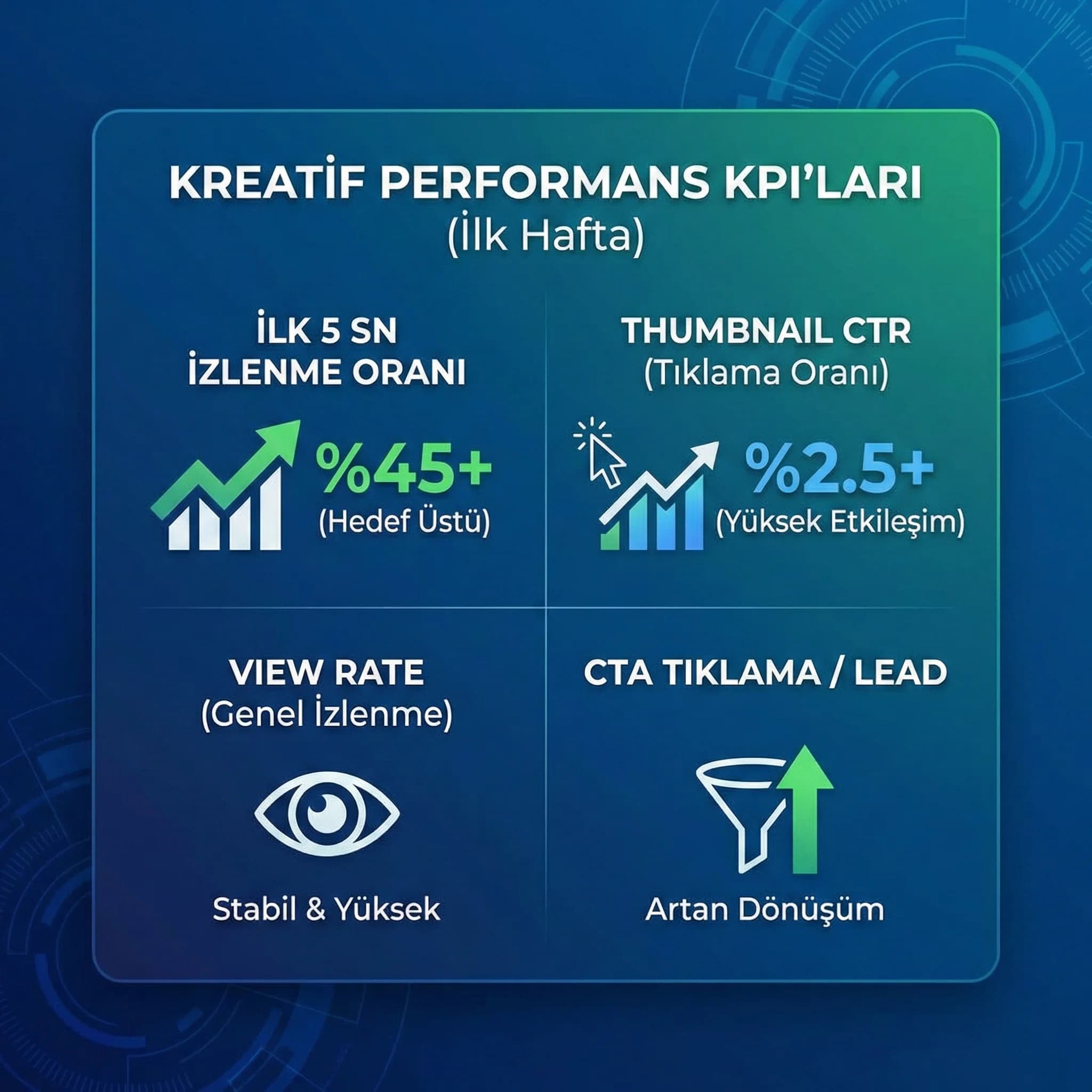 KREATİF PERFORMANS KPI'LARI
(İlk Hafta)

İLK 5 SN
İZLENME ORANI

%45+
(Hedef Üstü)

THUMBNAIL CTR
(Tıklama Oranı)

%2.5+
(Yüksek Etkileşim)

VIEW RATE
(Genel İzlenme)

Stabil & Yüksek

CTA TIKLAMA / LEAD

Artan Dönüşüm